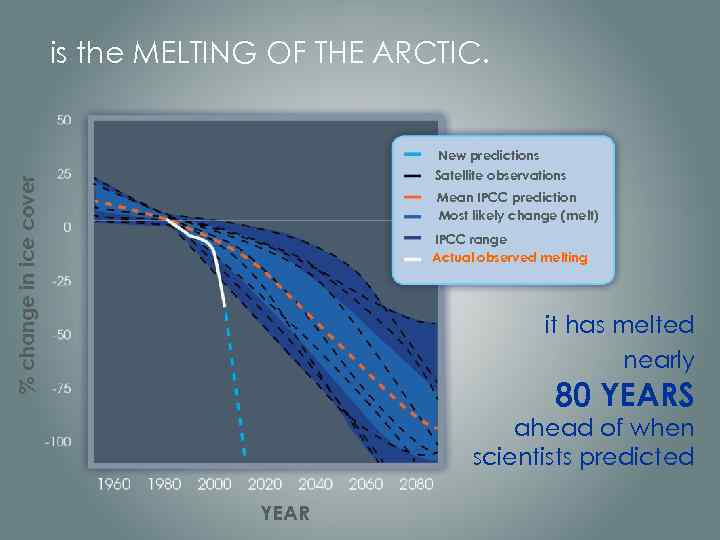 is the MELTING OF THE ARCTIC.

% change in ice cover

50
25
0
-25
-50
-75
-100

1960 1980 2000 2020 2040 2060 2080

YEAR

New predictions
Satellite observations
Mean IPCC prediction
Most likely change (melt)
IPCC range
Actual observed melting

it has melted nearly 80 YEARS ahead of when scientists predicted